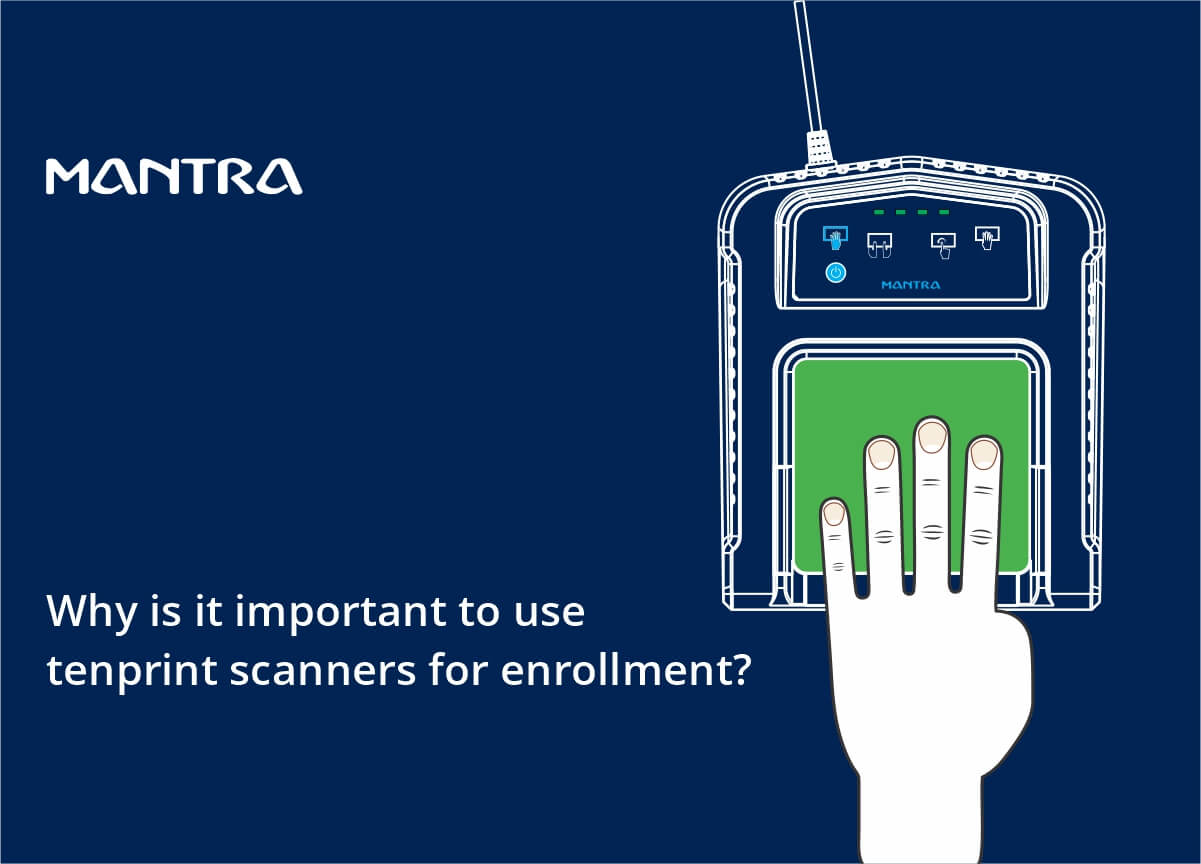 MANTRA

MANTRA

Why is it important to use tenprint scanners for enrollment?